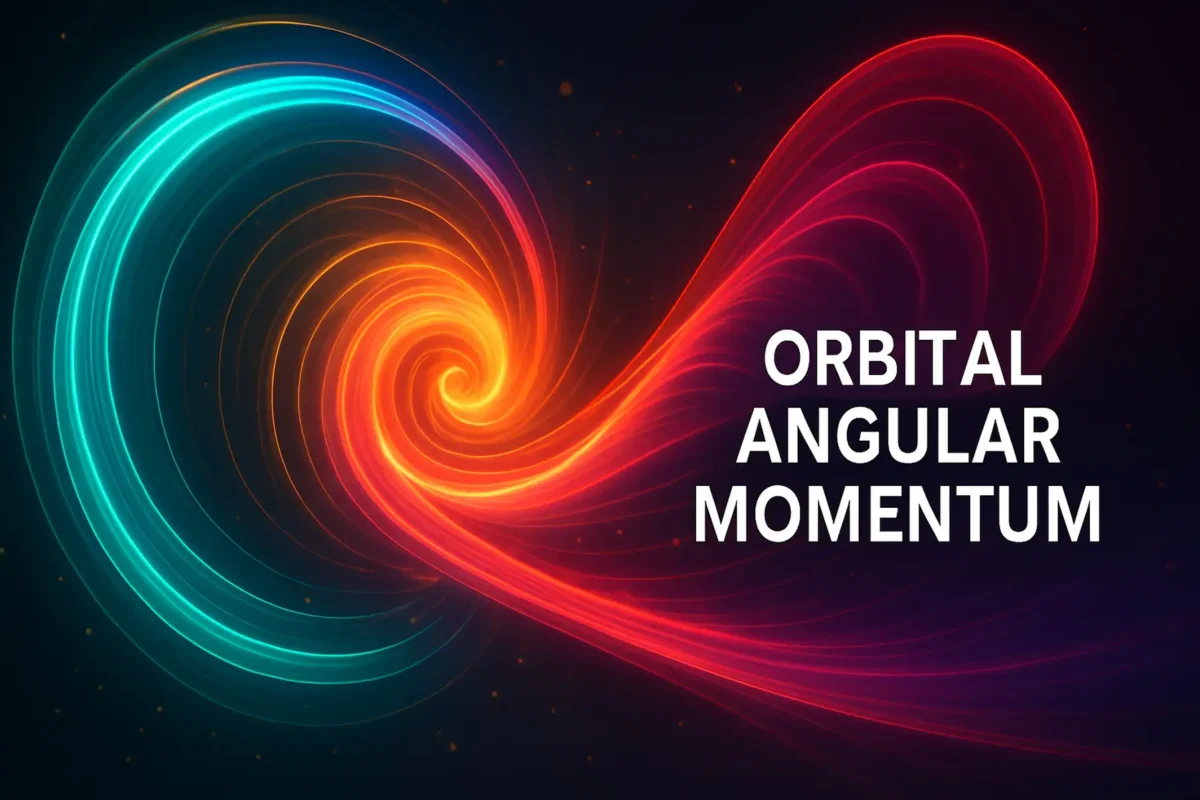 ORBITAL
ANGULAR
MOMENTUM